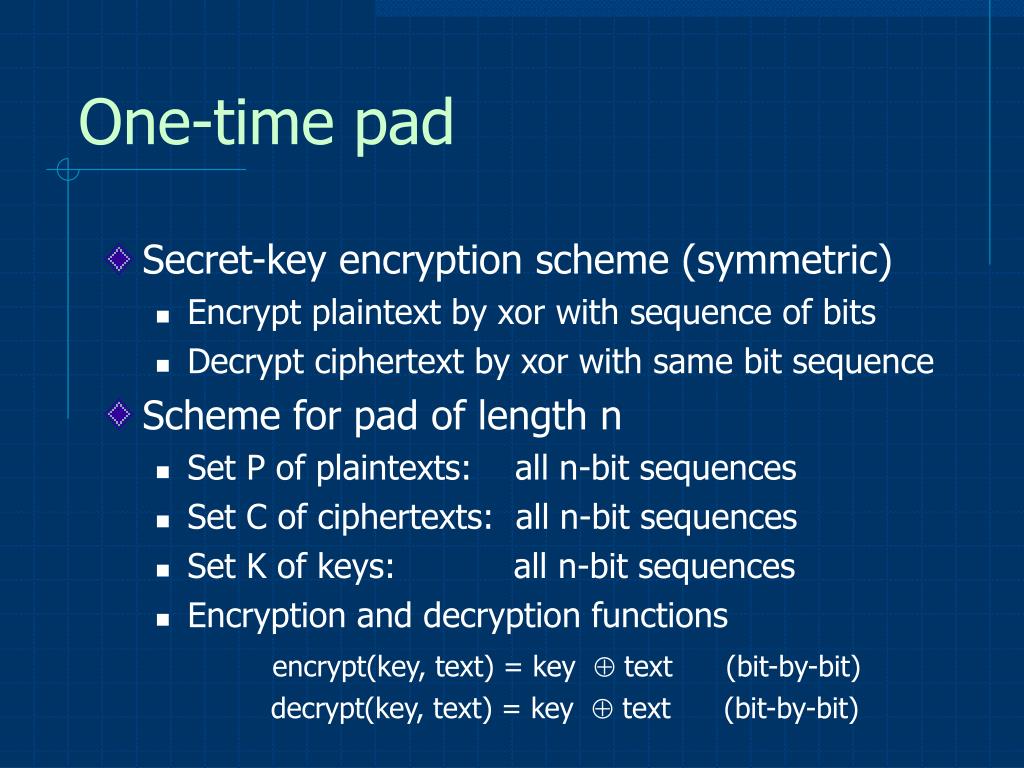 One-time pad

Secret-key encryption scheme (symmetric)
- Encrypt plaintext by xor with sequence of bits
- Decrypt ciphertext by xor with same bit sequence

Scheme for pad of length n
- Set P of plaintexts: all n-bit sequences
- Set C of ciphertexts: all n-bit sequences
- Set K of keys: all n-bit sequences
- Encryption and decryption functions

encrypt(key, text) = key $\oplus$ text (bit-by-bit)
decrypt(key, text) = key $\oplus$ text (bit-by-bit)